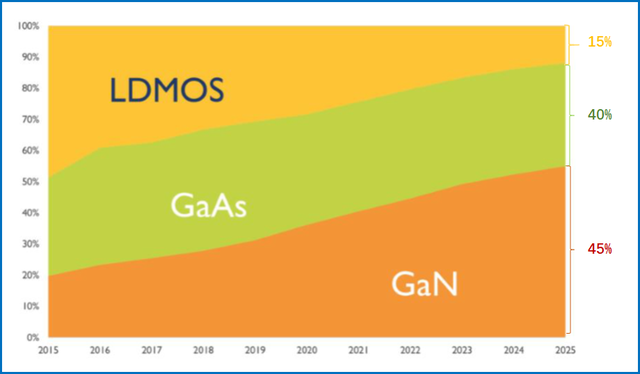 100%
90%
80%
70%
60%
50%
40%
30%
20%
10%
0%

LDMOS
GaAs
GaN

15%
40%
45%

2015
2016
2017
2018
2019
2020
2021
2022
2023
2024
2025